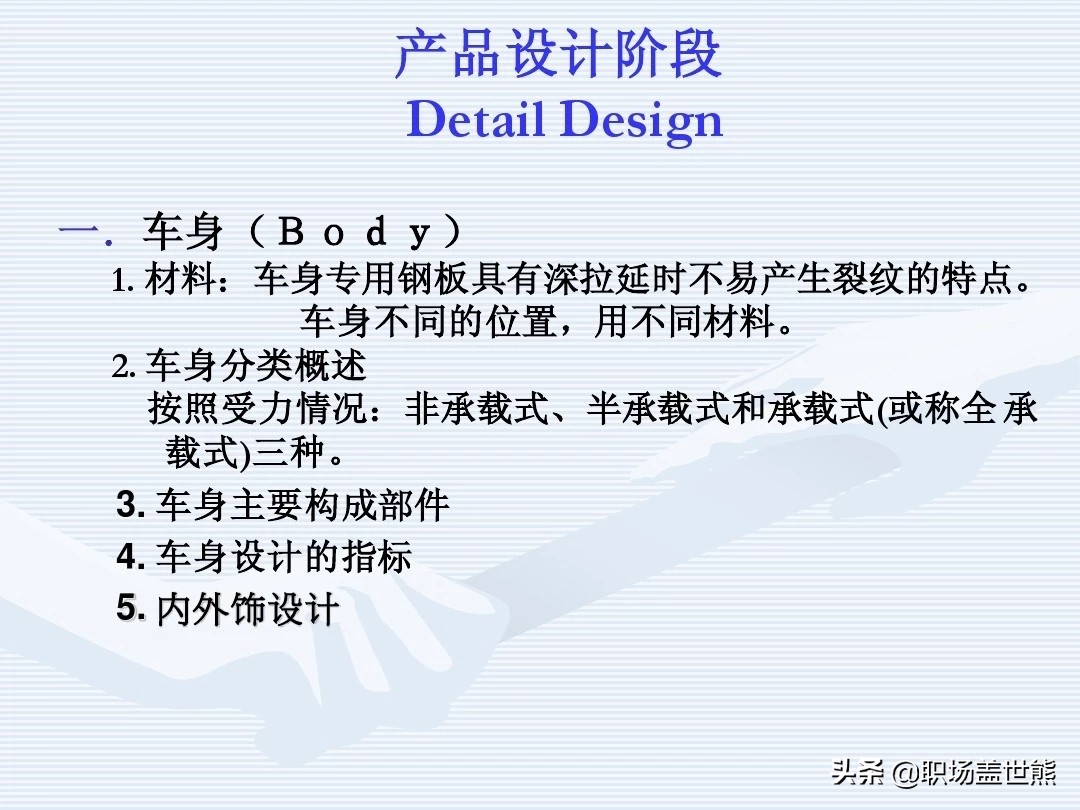 产品设计阶段
Detail Design

一. 车身（Ｂｏｄｙ）

1. 材料：车身专用钢板具有深拉延时不易产生裂纹的特点。车身不同的位置，用不同材料。

2. 车身分类概述
按照受力情况：非承载式、半承载式和承载式(或称全承载式)三种。

3. 车身主要构成部件

4. 车身设计的指标

5. 内外饰设计

头条 @职场盖世熊